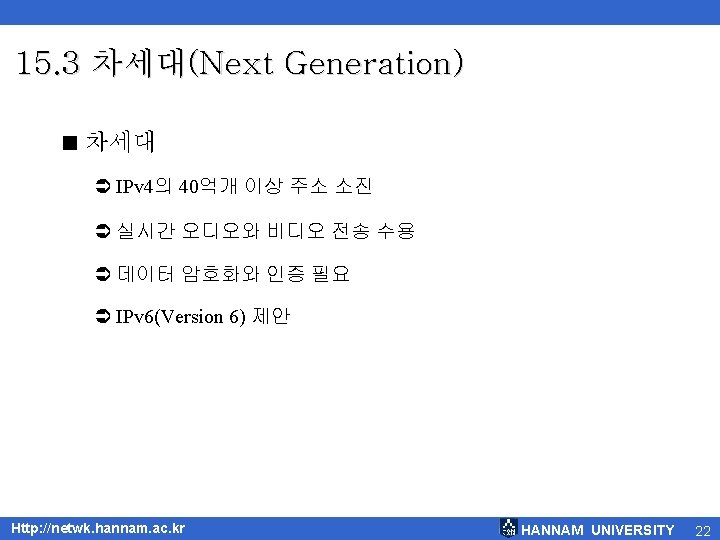 15.3 차세대(Next Generation)

■ 차세대

➲ IPv4의 40억개 이상 주소 소진

➲ 실시간 오디오와 비디오 전송 수용

➲ 데이터 암호화와 인증 필요

➲ IPv6(Version 6) 제안

Http://netwk.hannam.ac.kr

HANNAM UNIVERSITY 22